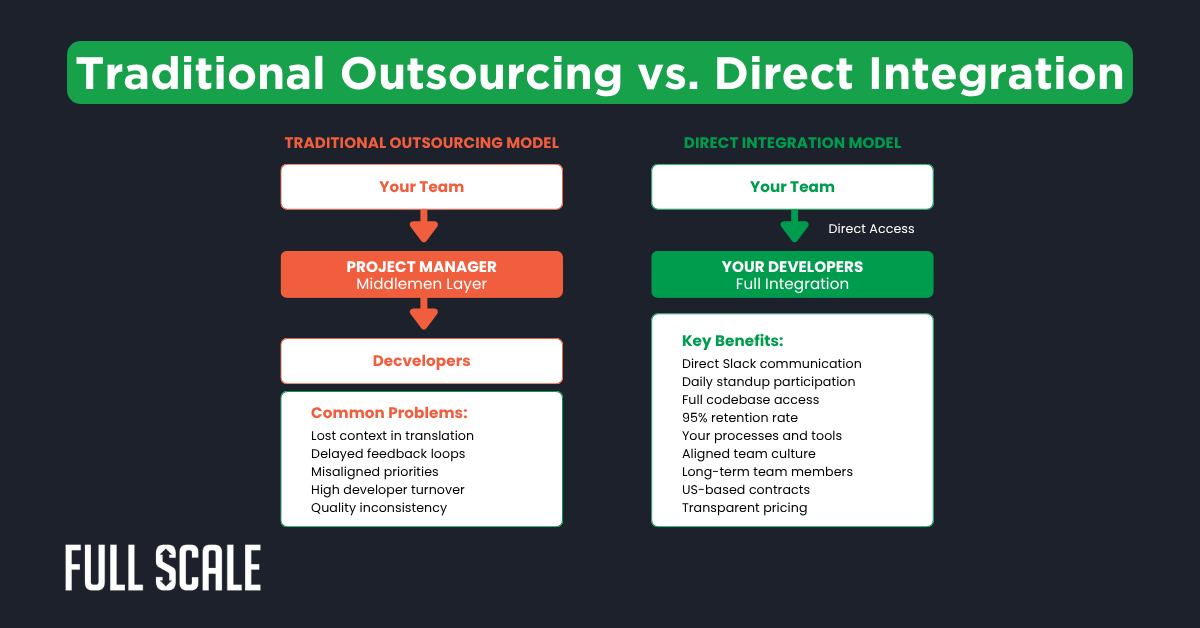 Traditional Outsourcing vs. Direct Integration

TRADITIONAL OUTSOURCING MODEL

Your Team

PROJECT MANAGER
Middlemen Layer

Decvelopers

Common Problems:
Lost context in translation
Delayed feedback loops
Misaligned priorities
High developer turnover
Quality inconsistency

DIRECT INTEGRATION MODEL

Your Team

Direct Access

YOUR DEVELOPERS
Full Integration

Key Benefits:
Direct Slack communication
Daily standup participation
Full codebase access
95% retention rate
Your processes and tools
Aligned team culture
Long-term team members
US-based contracts
Transparent pricing

FULL SCALE